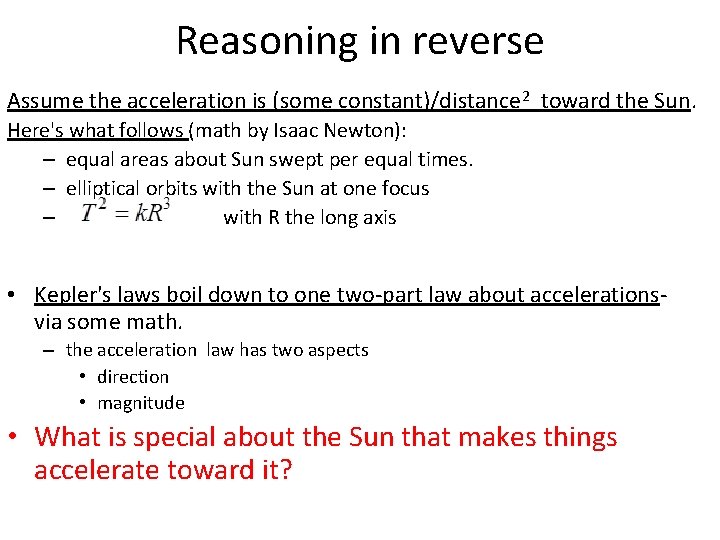 Reasoning in reverse

Assume the acceleration is (some constant)/distance$^2$ toward the Sun.
Here's what follows (math by Isaac Newton):
– equal areas about Sun swept per equal times.
– elliptical orbits with the Sun at one focus
– $T^2 = kR^3$ with R the long axis

• Kepler's laws boil down to one two-part law about accelerations- via some math.
– the acceleration law has two aspects
• direction
• magnitude
• What is special about the Sun that makes things accelerate toward it?